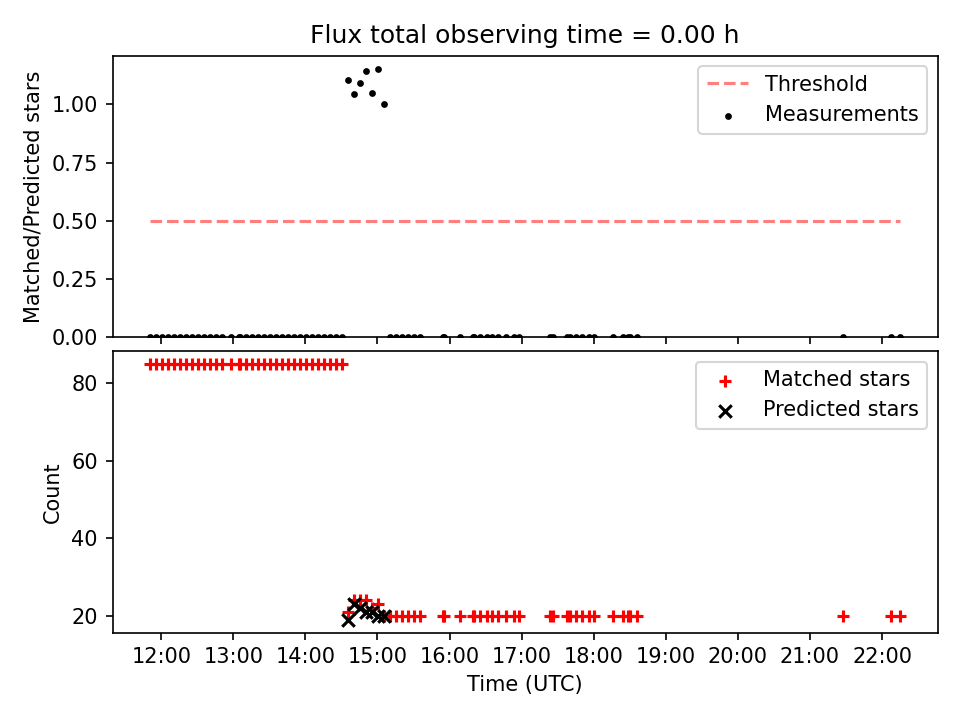 Flux total observing time = 0.00 h

Matched/Predicted stars

1.00
0.75
0.50
0.25
0.00

Threshold
Measurements

Count

80
60
40
20

Matched stars
Predicted stars

12:00 13:00 14:00 15:00 16:00 17:00 18:00 19:00 20:00 21:00 22:00

Time (UTC)